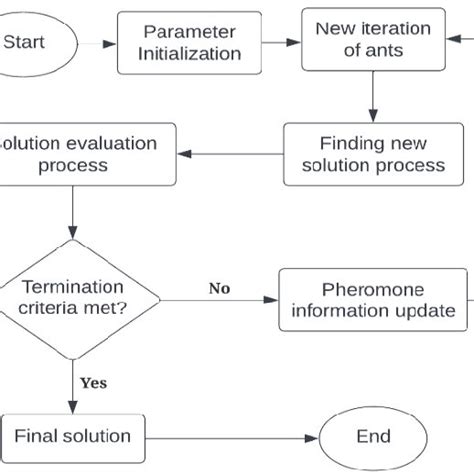 Start

Parameter Initialization

New iteration of ants

Finding new solution process

olution evaluation process

Termination criteria met?

No

Pheromone information update

Yes

Final solution

End